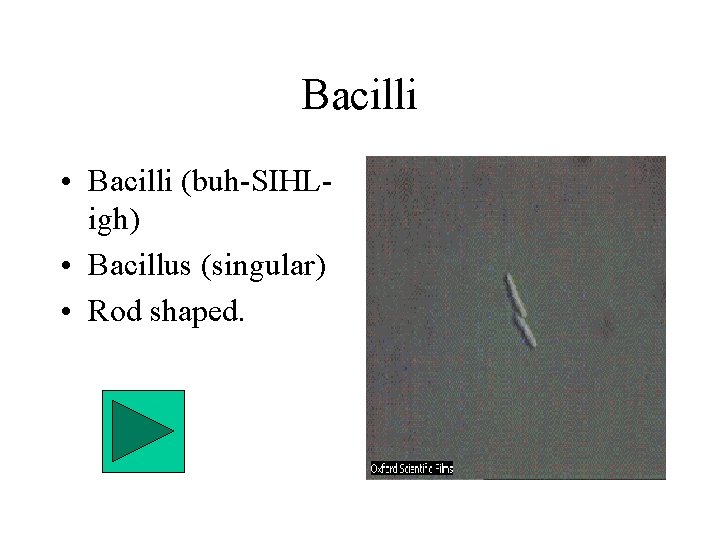 Bacilli

• Bacilli (buh-SIHL-igh)
• Bacillus (singular)
• Rod shaped.

Oxford Scientific Films